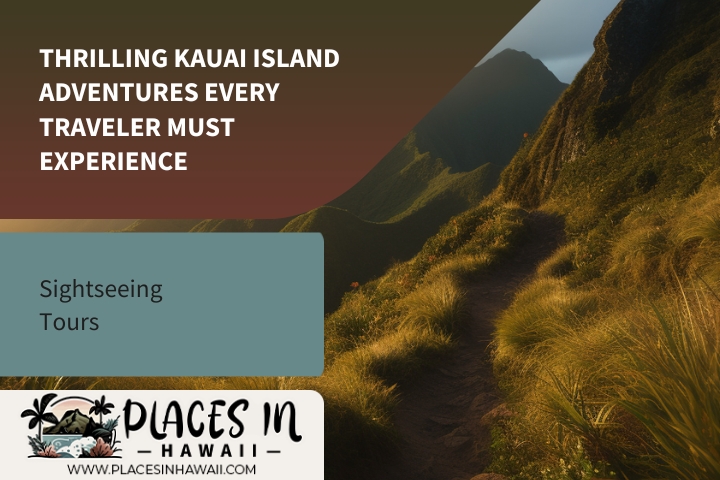 THRILLING KAUAI ISLAND ADVENTURES EVERY TRAVELER MUST EXPERIENCE

Sightseeing Tours

PLACES IN
— HAWAII —
WWW.PLACESINHAWAII.COM